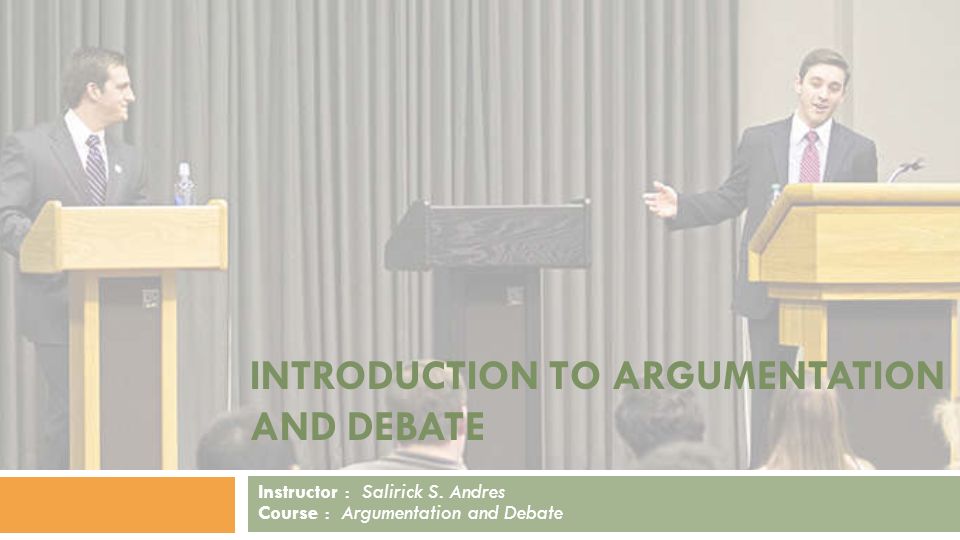 INTRODUCTION TO ARGUMENTATION AND DEBATE

Instructor : Salirick S. Andres
Course : Argumentation and Debate